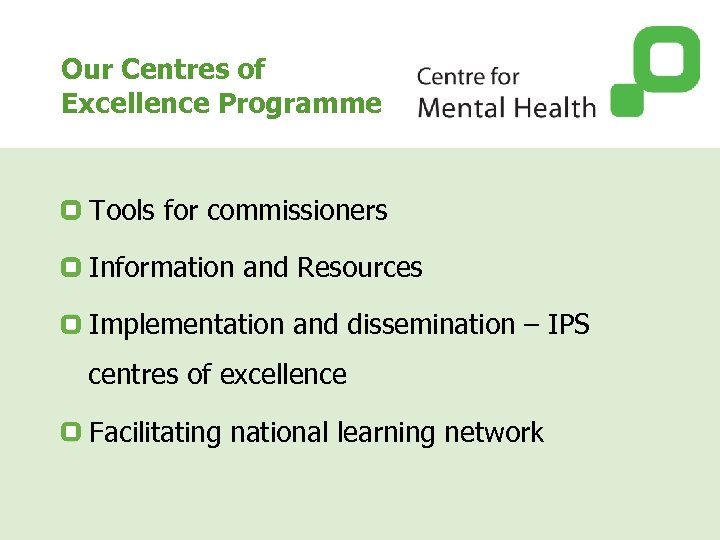 Our Centres of Excellence Programme

Centre for Mental Health

Tools for commissioners

Information and Resources

Implementation and dissemination – IPS centres of excellence

Facilitating national learning network